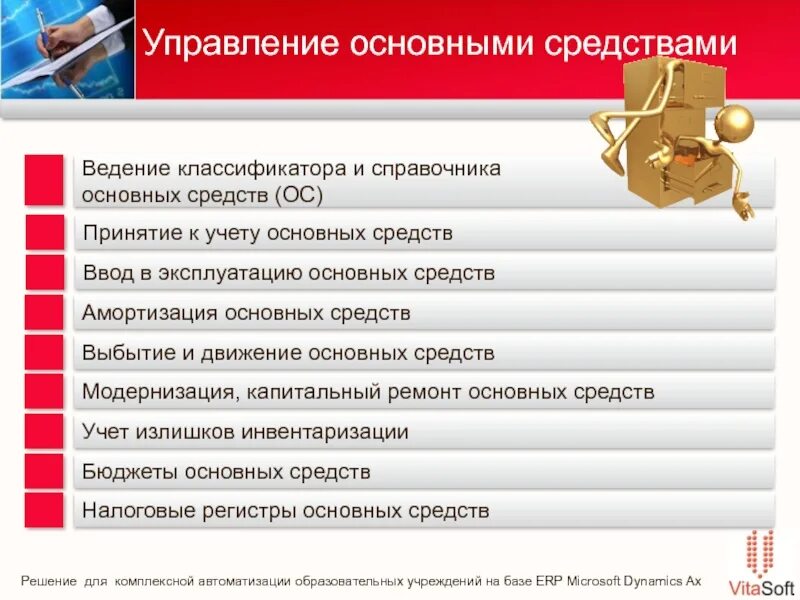 Управление основными средствами

Ведение классификатора и справочника основных средств (ОС)

Принятие к учету основных средств

Ввод в эксплуатацию основных средств

Амортизация основных средств

Выбытие и движение основных средств

Модернизация, капитальный ремонт основных средств

Учет излишков инвентаризации

Бюджеты основных средств

Налоговые регистры основных средств

Решение для комплексной автоматизации образовательных учреждений на базе ERP Microsoft Dynamics Ax

VitaSoft